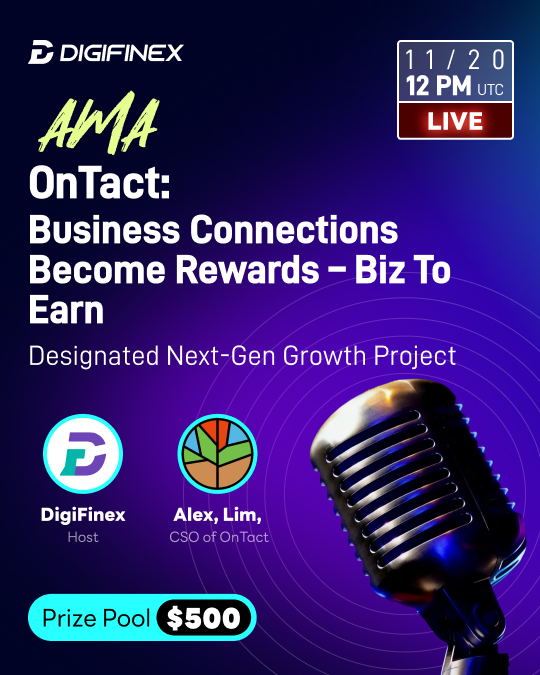 DIGIFINEX

11 / 20
12 PM UTC
LIVE

AMA

OnTact:
Business Connections Become Rewards – Biz To Earn

Designated Next-Gen Growth Project

DigiFinex
Host

Alex, Lim,
CSO of OnTact

Prize Pool $500